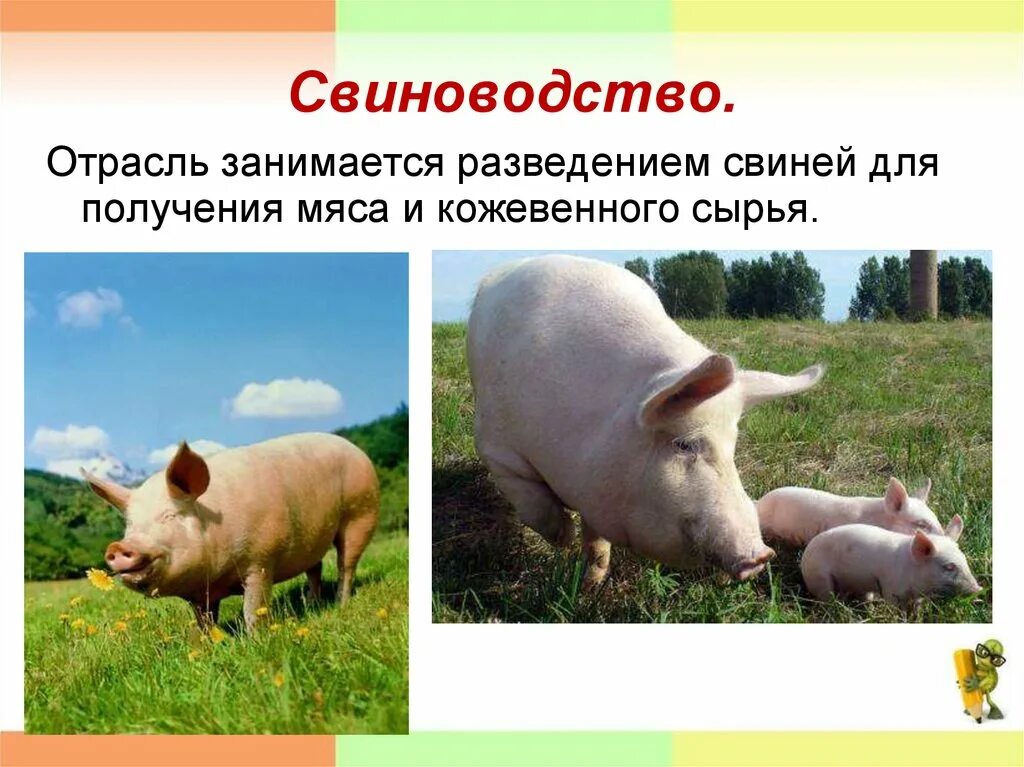 Свиноводство.

Отрасль занимается разведением свиней для получения мяса и кожевенного сырья.